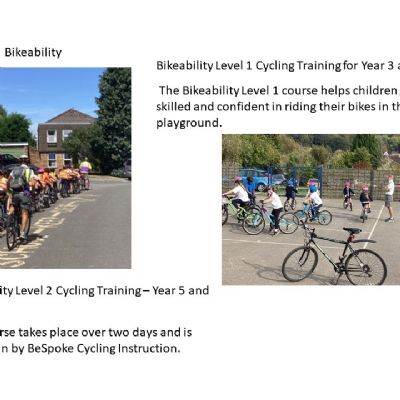 Bikeability

Bikeability Level 1 Cycling Training for Year 3 a

The Bikeability Level 1 course helps children skilled and confident in riding their bikes in th playground.

ity Level 2 Cycling Training – Year 5 and

rse takes place over two days and is n by BeSpoke Cycling Instruction.